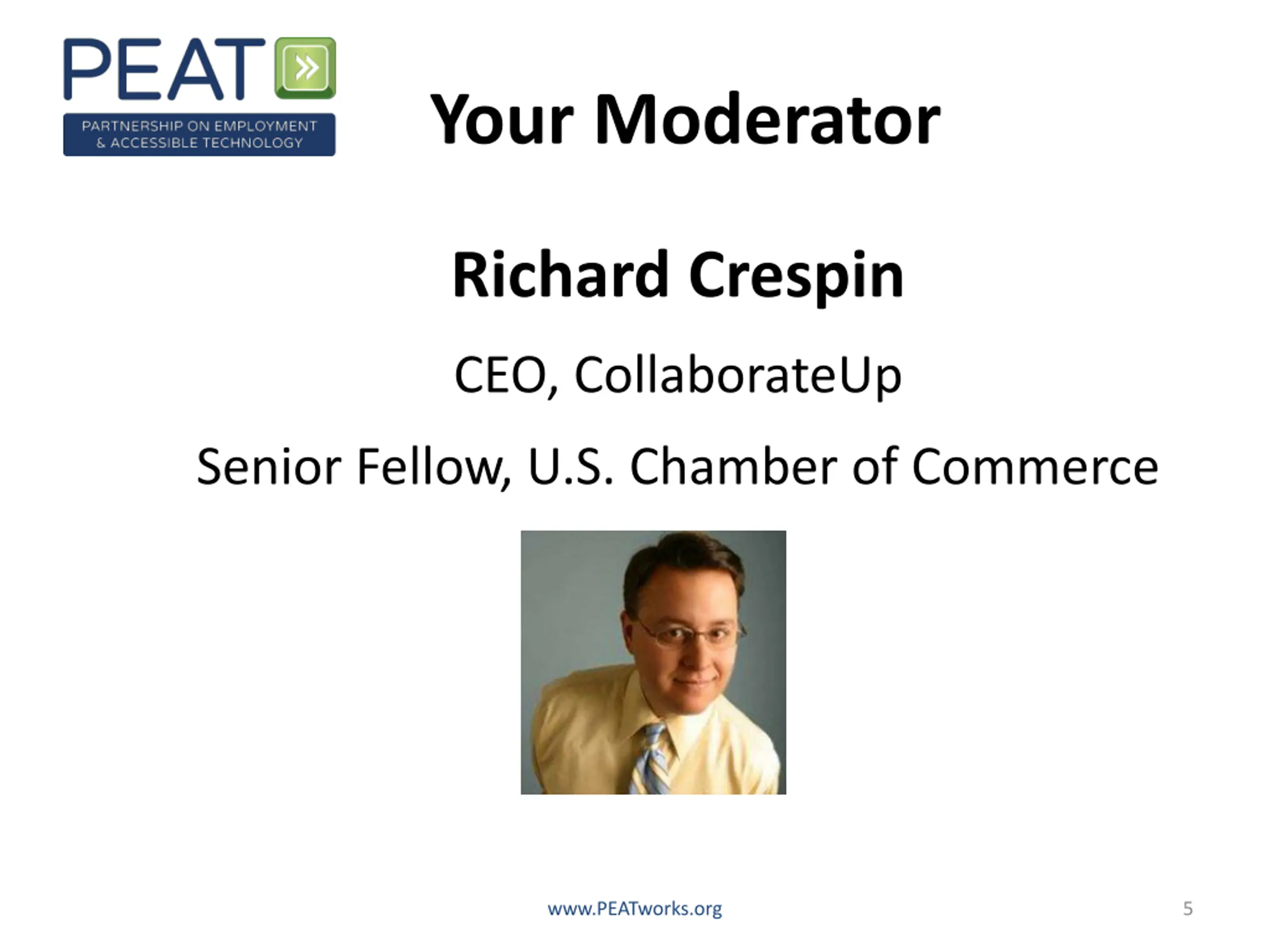 PEAT

PARTNERSHIP ON EMPLOYMENT & ACCESSIBLE TECHNOLOGY

Your Moderator

Richard Crespin

CEO, CollaborateUp

Senior Fellow, U.S. Chamber of Commerce

www.PEATworks.org

5